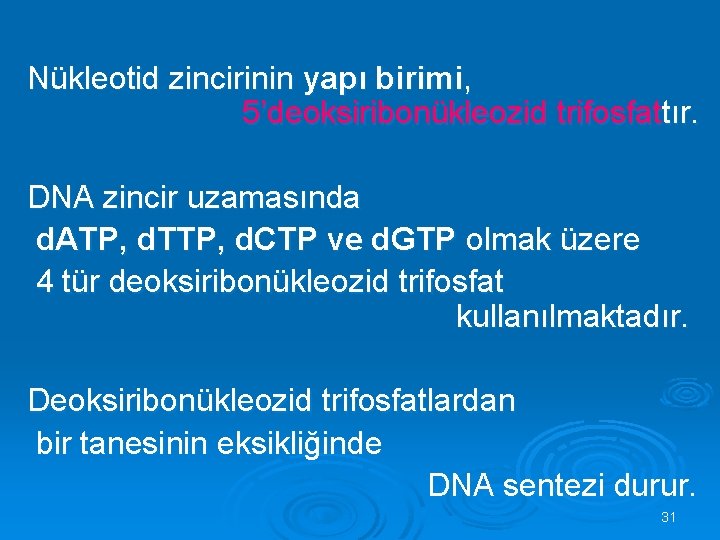 Nükleotid zincirinin yapı birimi, 5'deoksiribonükleozid trifosfattır.

DNA zincir uzamasında dATP, dTTP, dCTP ve dGTP olmak üzere 4 tür deoksiribonükleozid trifosfat kullanılmaktadır.

Deoksiribonükleozid trifosfatlardan bir tanesinin eksikliğinde DNA sentezi durur.

31